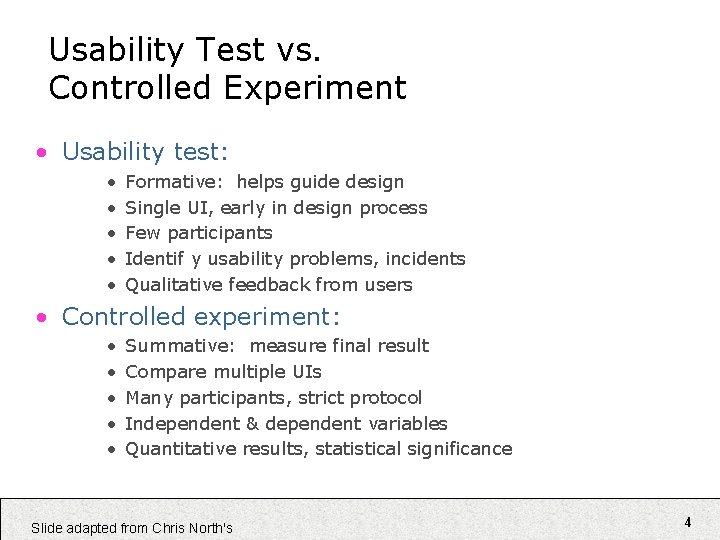 Usability Test vs. Controlled Experiment

• Usability test:
  • Formative: helps guide design
  • Single UI, early in design process
  • Few participants
  • Identif y usability problems, incidents
  • Qualitative feedback from users

• Controlled experiment:
  • Summative: measure final result
  • Compare multiple UIs
  • Many participants, strict protocol
  • Independent & dependent variables
  • Quantitative results, statistical significance

Slide adapted from Chris North's

4